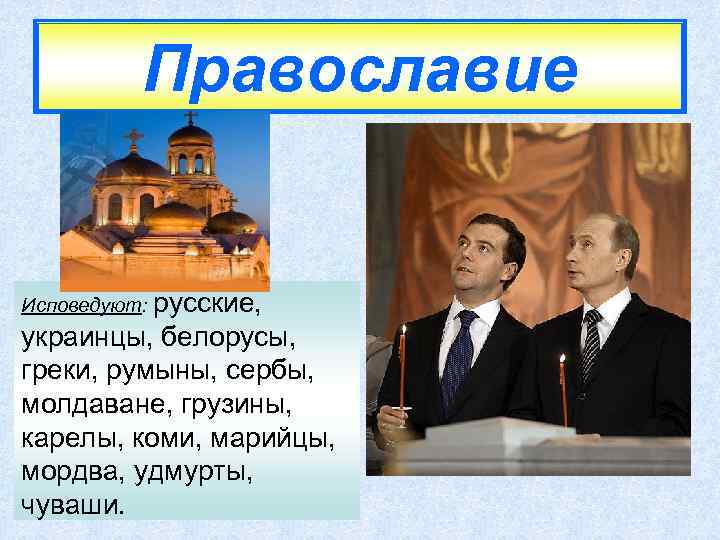 Православие

Исповедуют: русские, украинцы, белорусы, греки, румыны, сербы, молдаване, грузины, карелы, коми, марийцы, мордва, удмурты, чуваши.